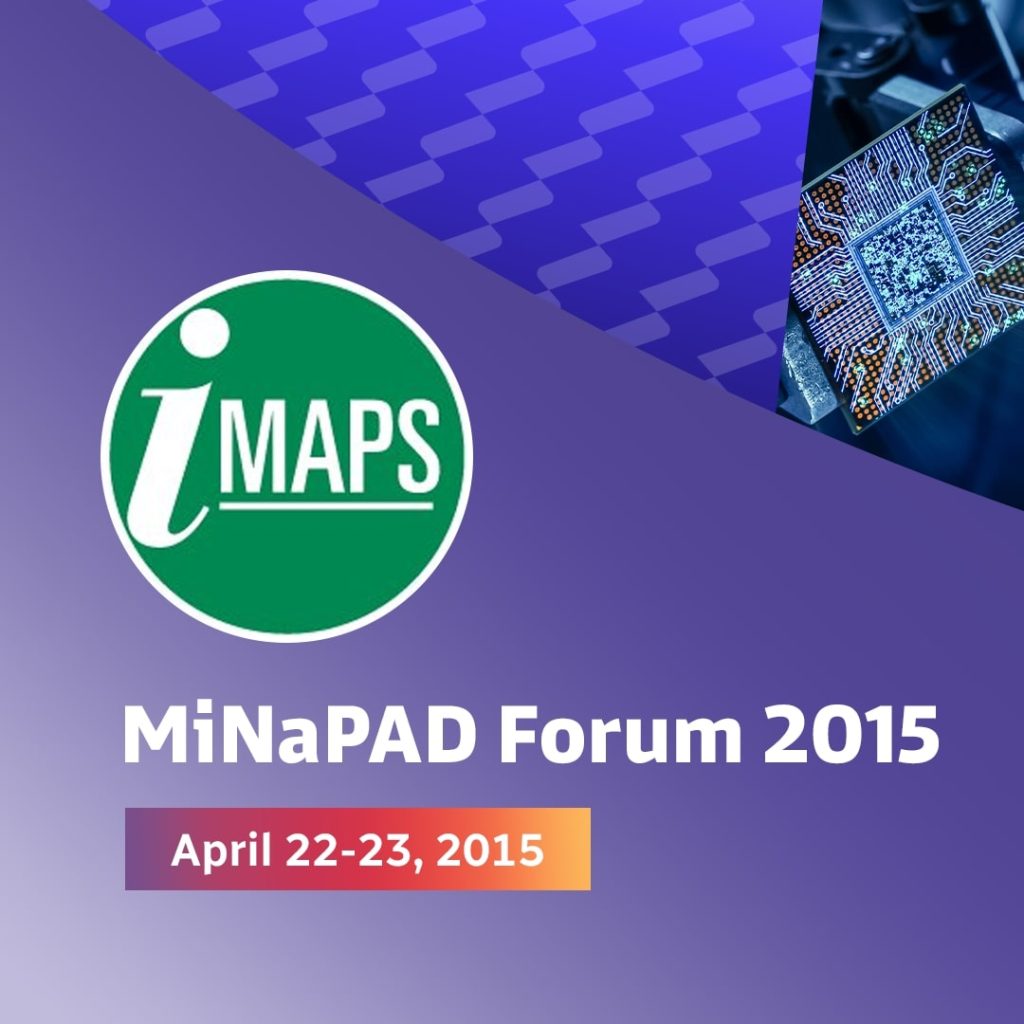 iMAPS

MiNaPAD Forum 2015

April 22-23, 2015